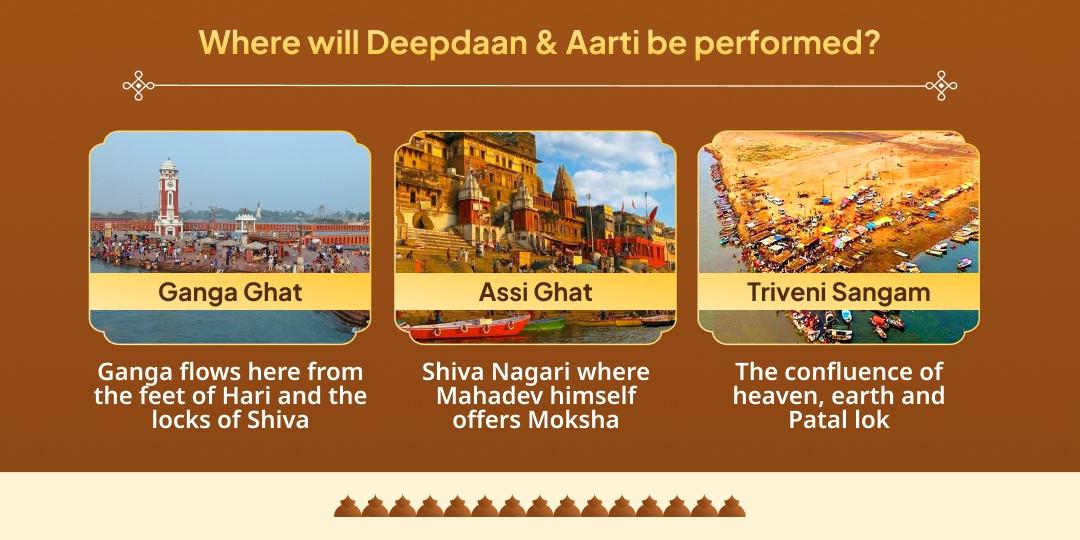 Where will Deepdaan & Aarti be performed?

Ganga Ghat

Ganga flows here from the feet of Hari and the locks of Shiva

Assi Ghat

Shiva Nagari where Mahadev himself offers Moksha

Triveni Sangam

The confluence of heaven, earth and Patal lok